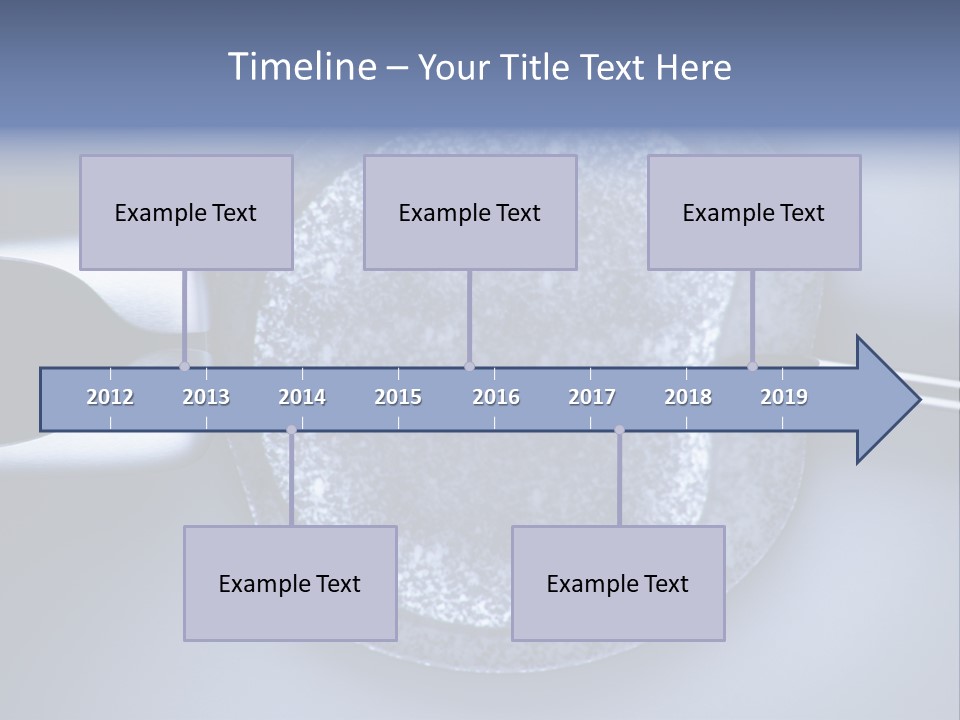 Timeline – Your Title Text Here

Example Text

Example Text

Example Text

2012 2013 2014 2015 2016 2017 2018 2019

Example Text

Example Text